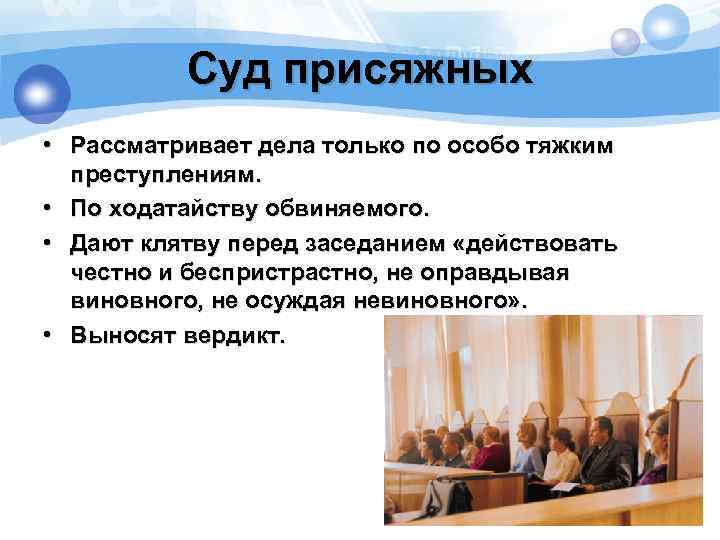 Суд присяжных

• Рассматривает дела только по особо тяжким преступлениям.
• По ходатайству обвиняемого.
• Дают клятву перед заседанием «действовать честно и беспристрастно, не оправдывая виновного, не осуждая невиновного».
• Выносят вердикт.